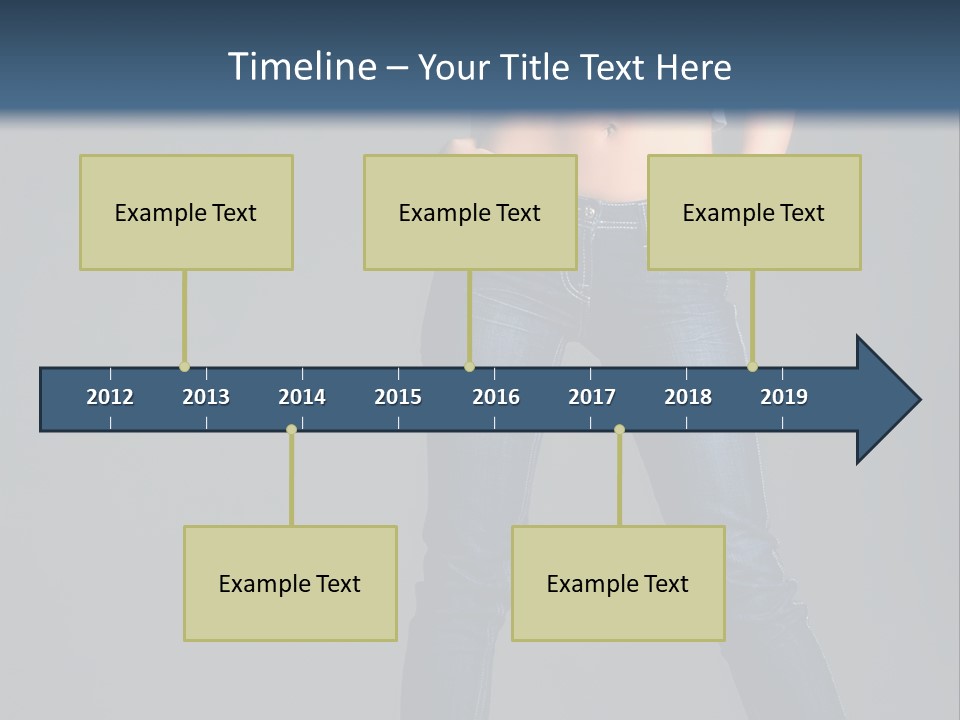 Timeline – Your Title Text Here

Example Text

Example Text

Example Text

2012 2013 2014 2015 2016 2017 2018 2019

Example Text

Example Text